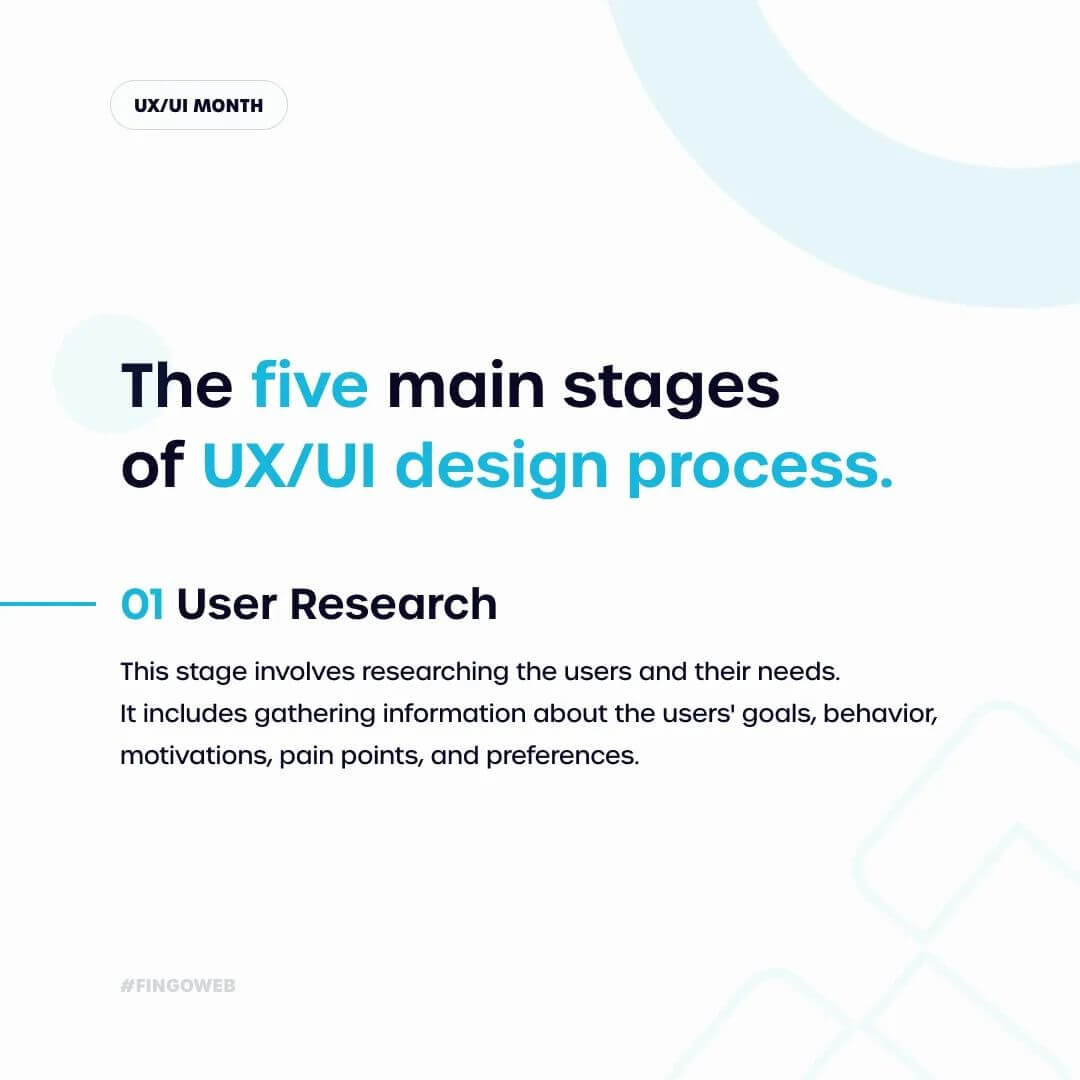 UX/UI MONTH

The five main stages of UX/UI design process.

01 User Research

This stage involves researching the users and their needs.
It includes gathering information about the users' goals, behavior, motivations, pain points, and preferences.

#FINGOWEB